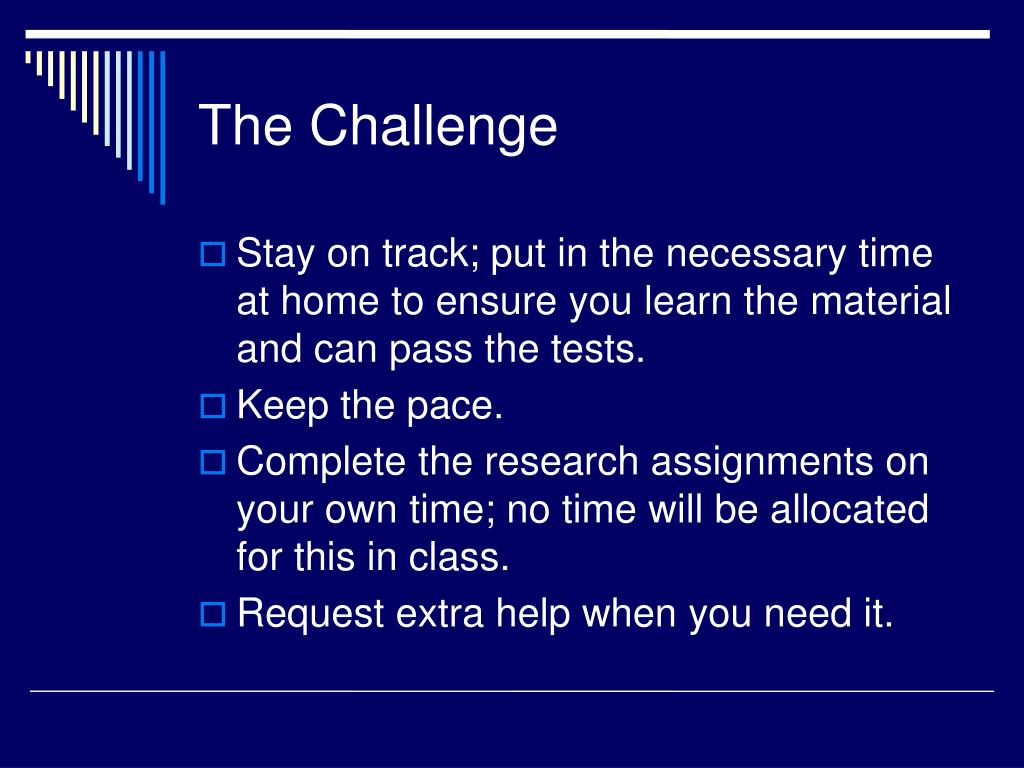 The Challenge

Stay on track; put in the necessary time at home to ensure you learn the material and can pass the tests.

Keep the pace.

Complete the research assignments on your own time; no time will be allocated for this in class.

Request extra help when you need it.